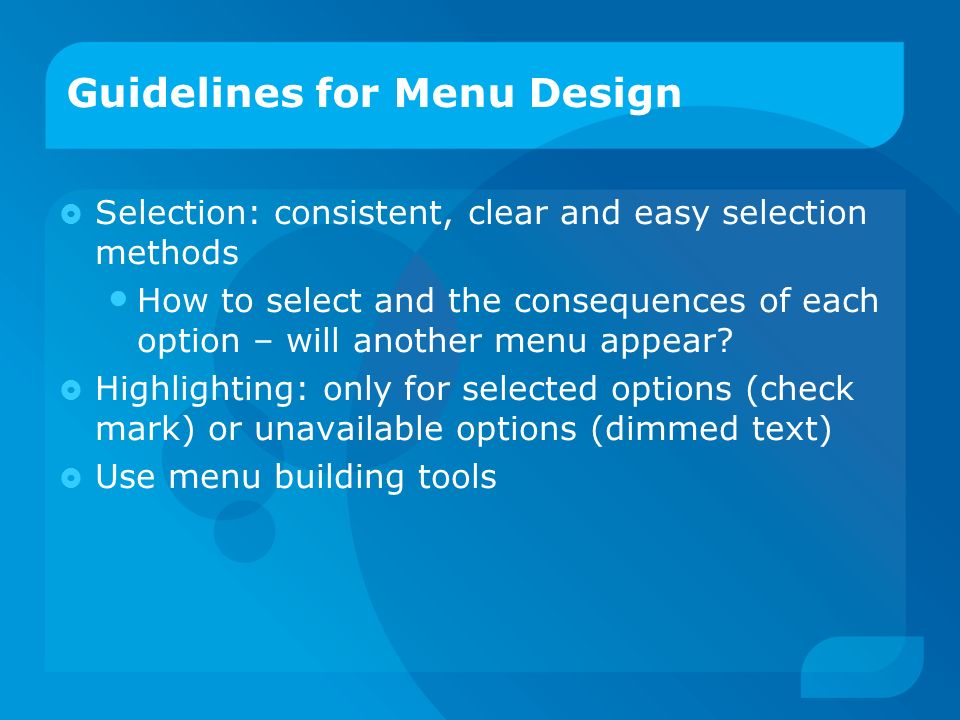 Guidelines for Menu Design

Selection: consistent, clear and easy selection methods

How to select and the consequences of each option – will another menu appear?

Highlighting: only for selected options (check mark) or unavailable options (dimmed text)

Use menu building tools